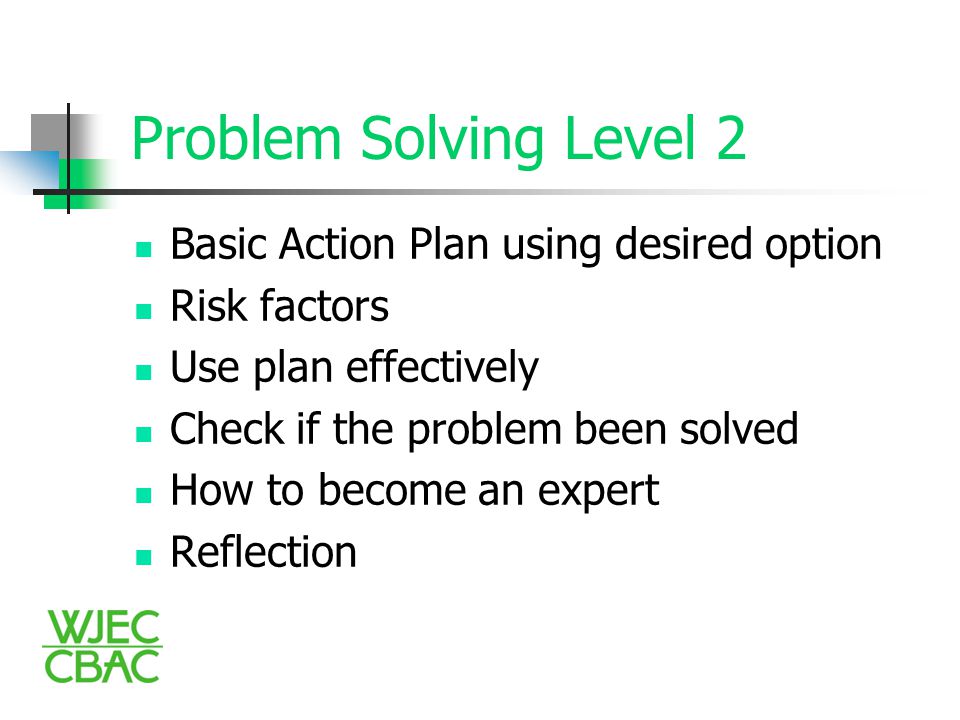 Problem Solving Level 2

- Basic Action Plan using desired option
- Risk factors
- Use plan effectively
- Check if the problem been solved
- How to become an expert
- Reflection

WJEC
CBAC